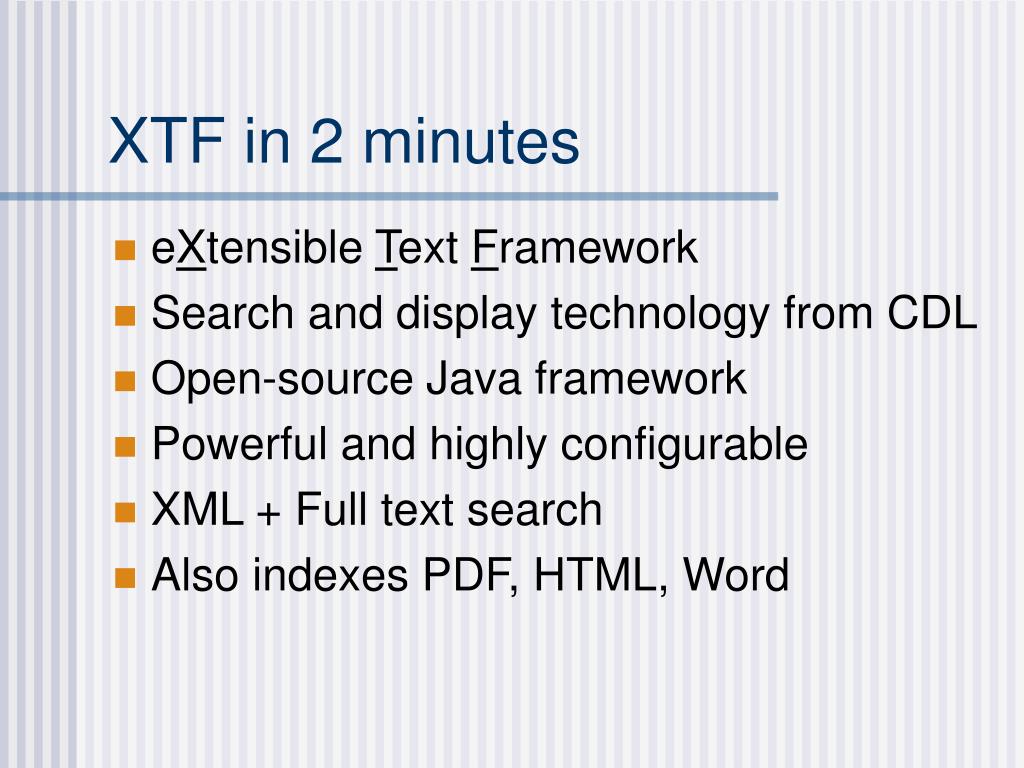 XTF in 2 minutes

- eXtensible Text Framework
- Search and display technology from CDL
- Open-source Java framework
- Powerful and highly configurable
- XML + Full text search
- Also indexes PDF, HTML, Word